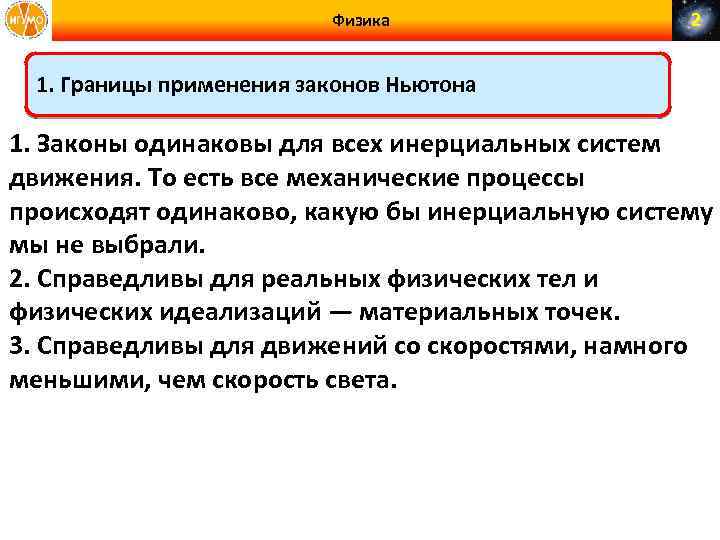 ИГУМО

Физика

2

1. Границы применения законов Ньютона

1. Законы одинаковы для всех инерциальных систем движения. То есть все механические процессы происходят одинаково, какую бы инерциальную систему мы не выбрали.
2. Справедливы для реальных физических тел и физических идеализаций — материальных точек.
3. Справедливы для движений со скоростями, намного меньшими, чем скорость света.